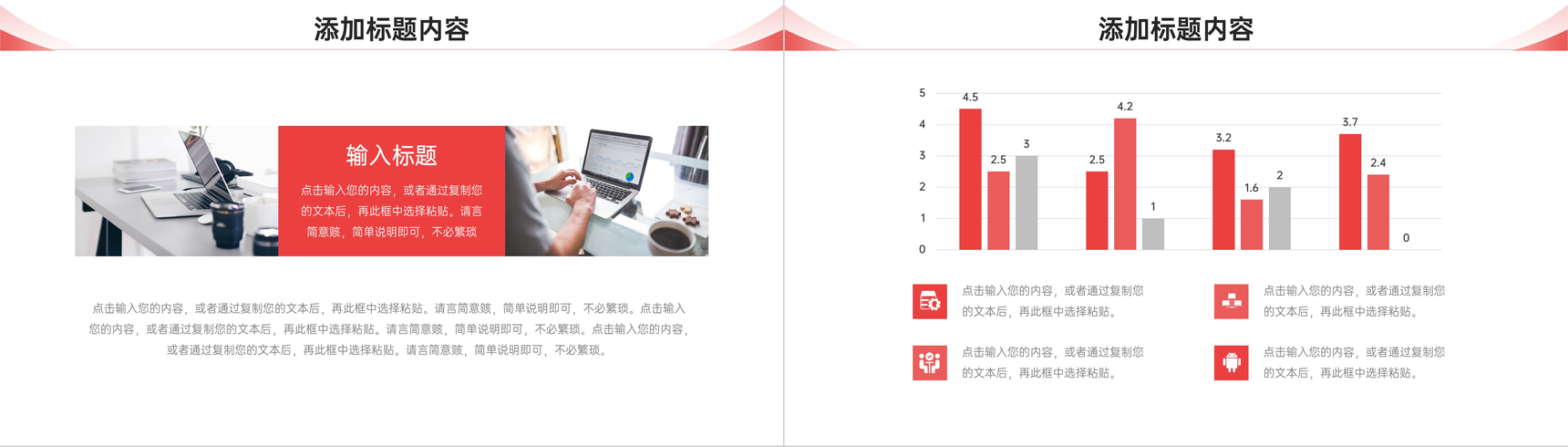 添加标题内容

输入标题

点击输入您的内容，或者通过复制您的文本后，再此框中选择粘贴。请言简意赅，简单说明即可，不必繁琐

点击输入您的内容，或者通过复制您的文本后，再此框中选择粘贴。请言简意赅，简单说明即可，不必繁琐。点击输入您的内容，或者通过复制您的文本后，再此框中选择粘贴。请言简意赅，简单说明即可，不必繁琐。点击输入您的内容，或者通过复制您的文本后，再此框中选择粘贴。请言简意赅，简单说明即可，不必繁琐。

添加标题内容

5
4
3
2
1
0

4.5
2.5
3
2.5
4.2
1
3.2
1.6
2
3.7
2.4
0

点击输入您的内容，或者通过复制您的文本后，再此框中选择粘贴。

点击输入您的内容，或者通过复制您的文本后，再此框中选择粘贴。

点击输入您的内容，或者通过复制您的文本后，再此框中选择粘贴。

点击输入您的内容，或者通过复制您的文本后，再此框中选择粘贴。